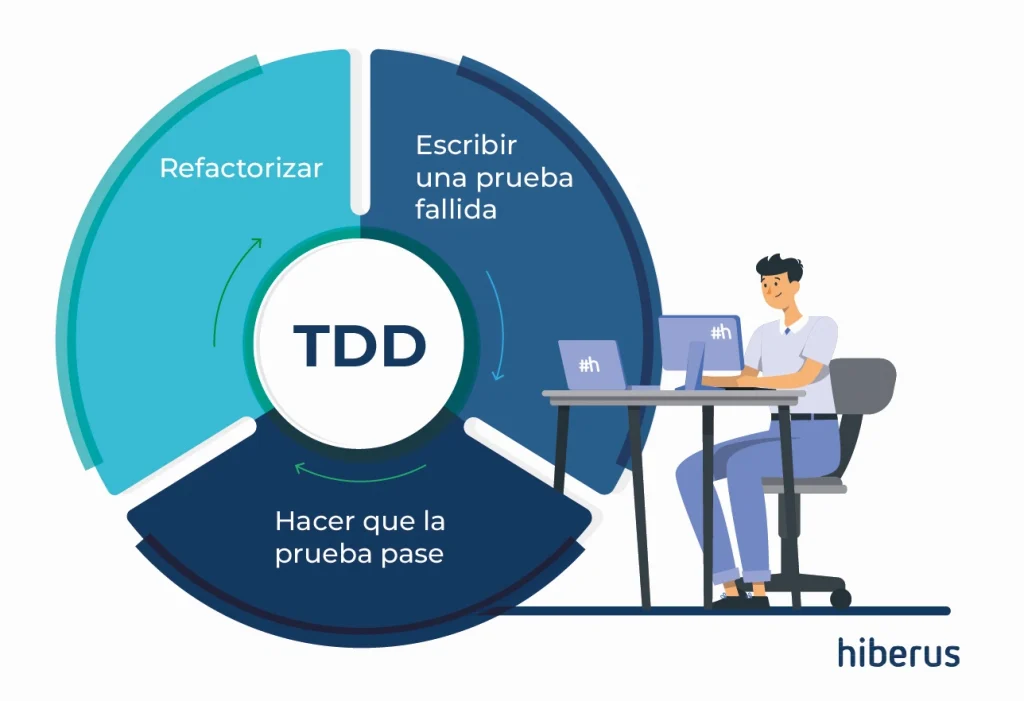 Refactorizar

Escribir una prueba fallida

TDD

Hacer que la prueba pase

#h

#h

hiberus